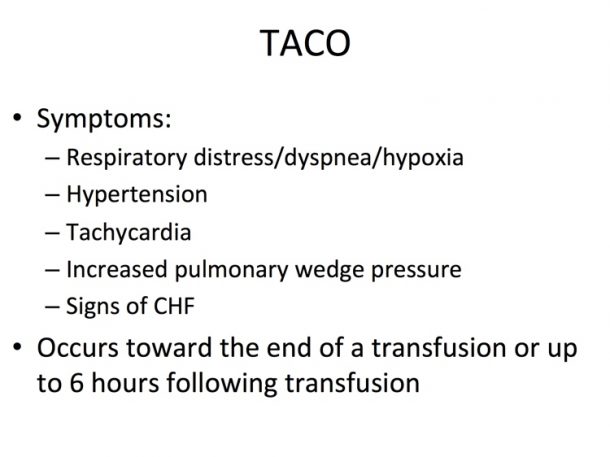 TACO

• Symptoms:
  – Respiratory distress/dyspnea/hypoxia
  – Hypertension
  – Tachycardia
  – Increased pulmonary wedge pressure
  – Signs of CHF
• Occurs toward the end of a transfusion or up to 6 hours following transfusion